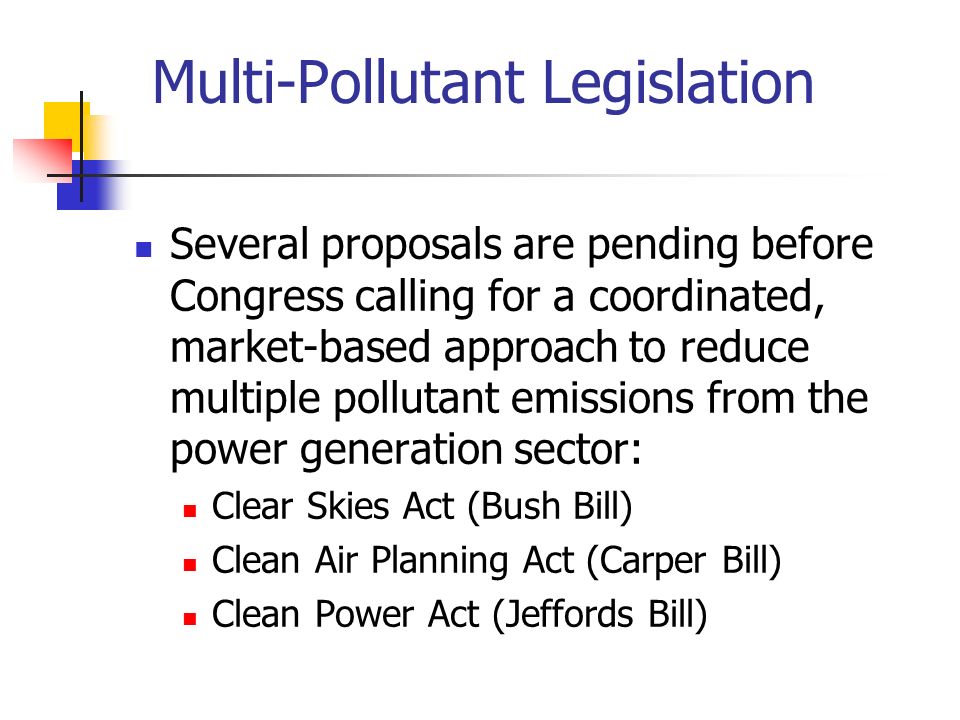 Multi-Pollutant Legislation

- Several proposals are pending before Congress calling for a coordinated, market-based approach to reduce multiple pollutant emissions from the power generation sector:
  - Clear Skies Act (Bush Bill)
  - Clean Air Planning Act (Carper Bill)
  - Clean Power Act (Jeffords Bill)